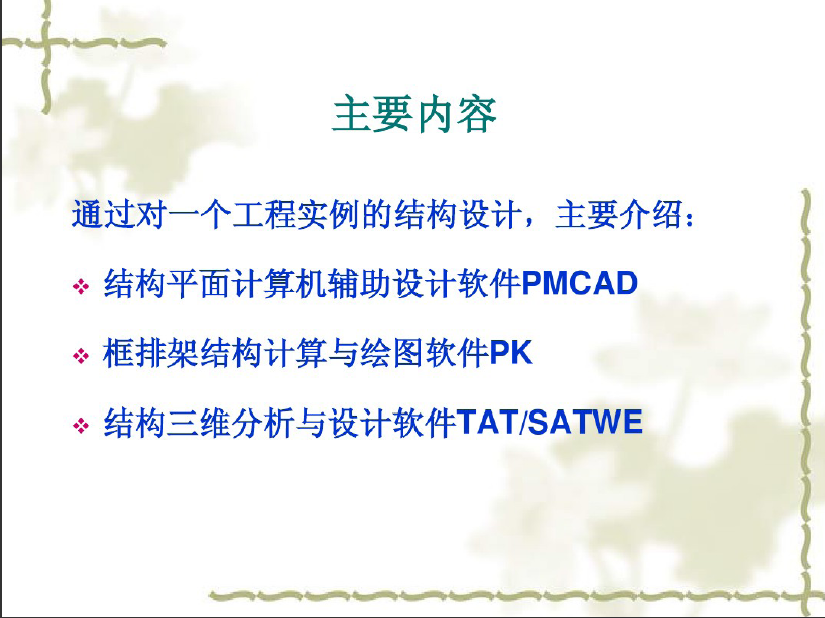 主要内容

通过对一个工程实例的结构设计，主要介绍：

❖ 结构平面计算机辅助设计软件PMCAD

❖ 框排架结构计算与绘图软件PK

❖ 结构三维分析与设计软件TAT/SATWE